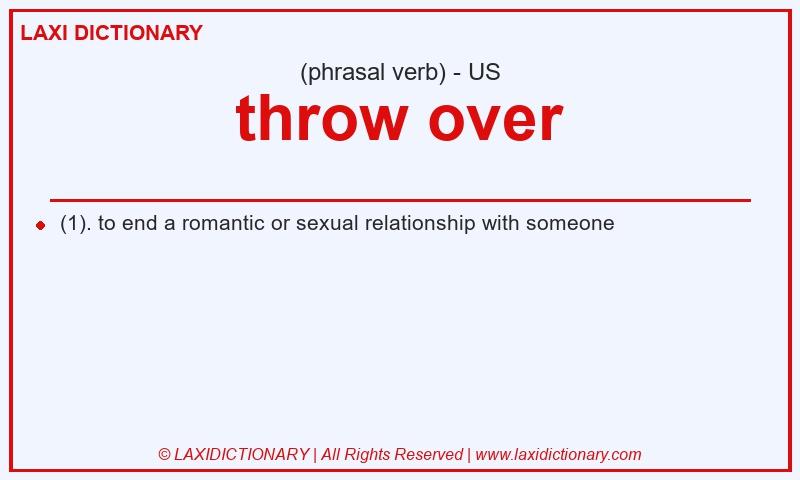 LAXI DICTIONARY

(phrasal verb) - US

throw over

(1). to end a romantic or sexual relationship with someone

© LAXIDICTIONARY | All Rights Reserved | www.laxidictionary.com